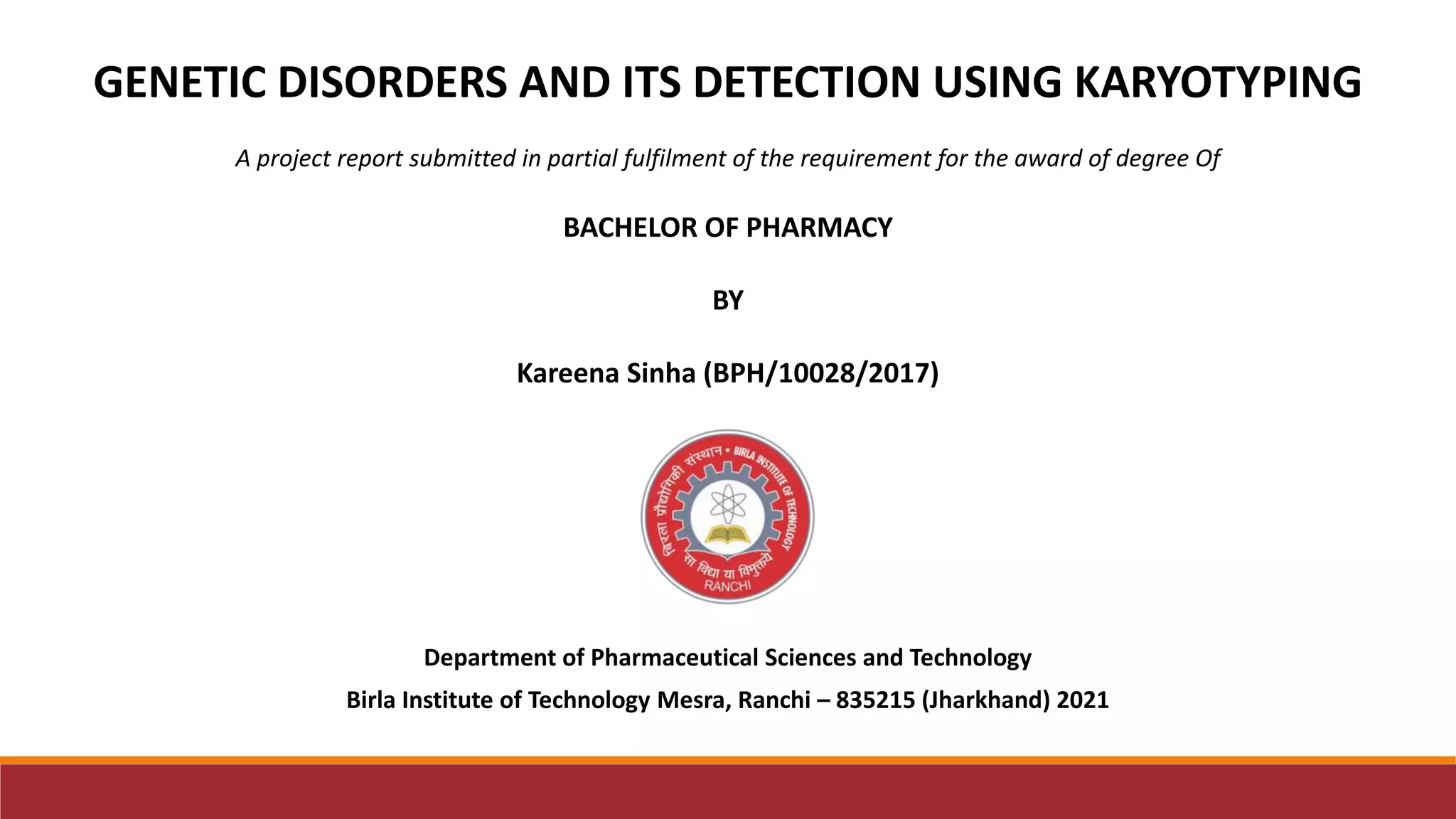 GENETIC DISORDERS AND ITS DETECTION USING KARYOTYPING

A project report submitted in partial fulfilment of the requirement for the award of degree Of

BACHELOR OF PHARMACY

BY

Kareena Sinha (BPH/10028/2017)

बिरला प्रौद्योगिकी संस्थान • BIRLA INSTITUTE OF TECHNOLOGY
सा विद्या या विमुक्तये
RANCHI

Department of Pharmaceutical Sciences and Technology

Birla Institute of Technology Mesra, Ranchi – 835215 (Jharkhand) 2021